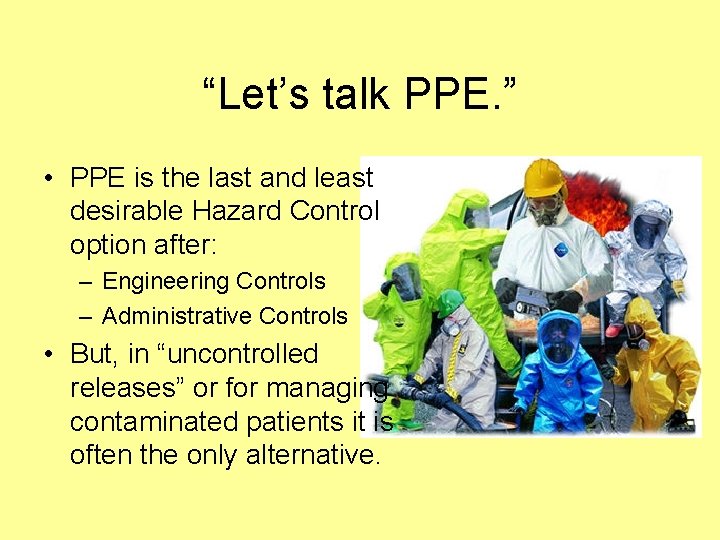 “Let’s talk PPE.”

• PPE is the last and least desirable Hazard Control option after:
– Engineering Controls
– Administrative Controls
• But, in “uncontrolled releases” or for managing contaminated patients it is often the only alternative.